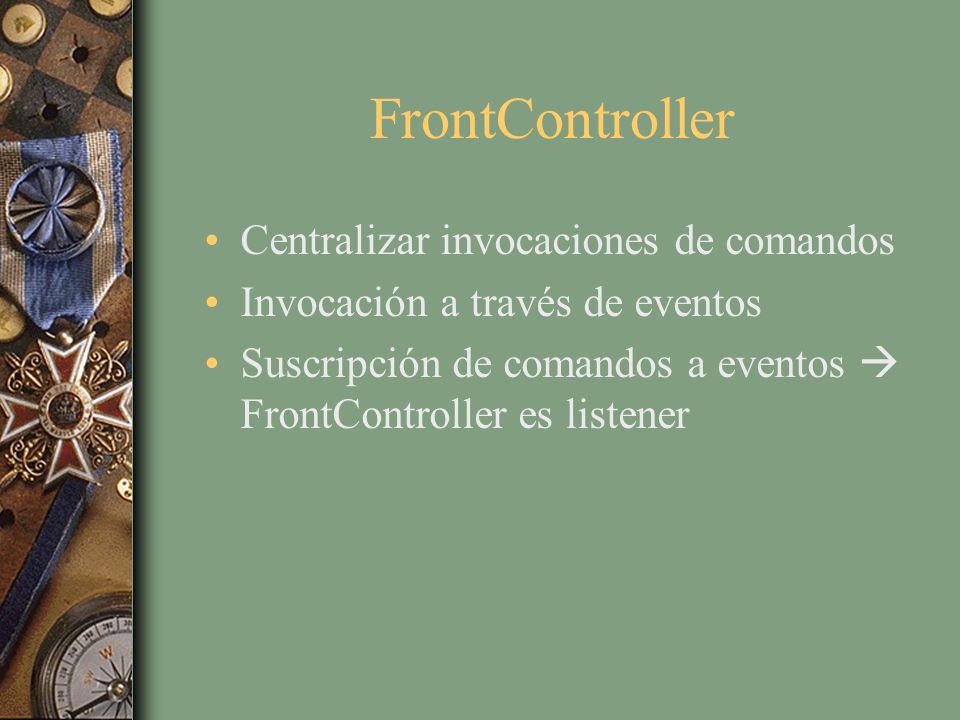 FrontController

• Centralizar invocaciones de comandos
• Invocación a través de eventos
• Suscripción de comandos a eventos → FrontController es listener